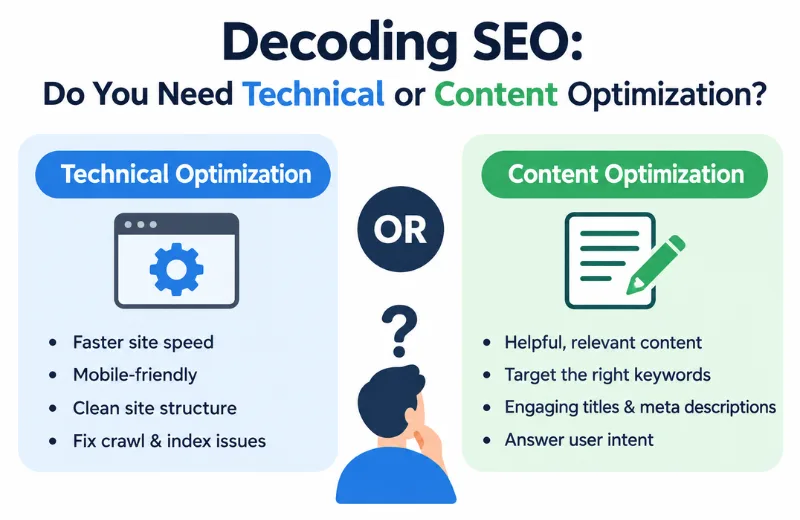 Decoding SEO:
Do You Need Technical or Content Optimization?

Technical Optimization

- Faster site speed
- Mobile-friendly
- Clean site structure
- Fix crawl & index issues

OR

?

Content Optimization

- Helpful, relevant content
- Target the right keywords
- Engaging titles & meta descriptions
- Answer user intent